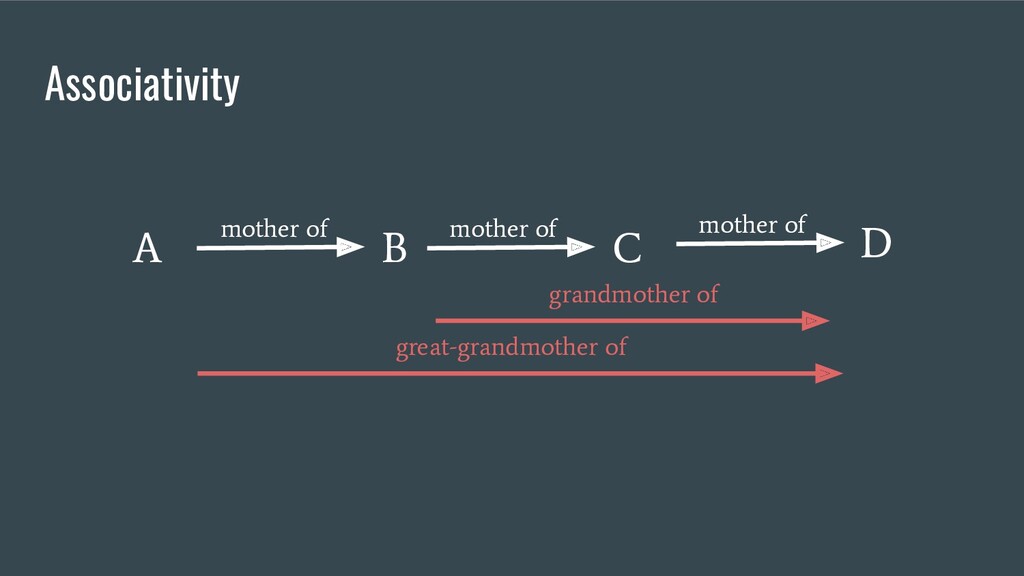 Associativity

A mother of B mother of C mother of D

grandmother of

great-grandmother of